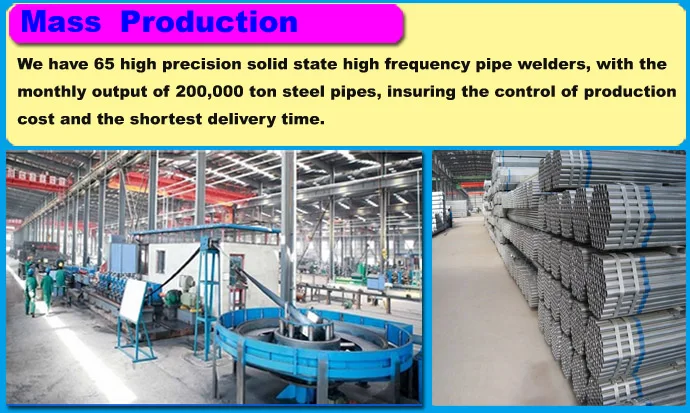 Mass Production

We have 65 high precision solid state high frequency pipe welders, with the monthly output of 200,000 ton steel pipes, insuring the control of production cost and the shortest delivery time.